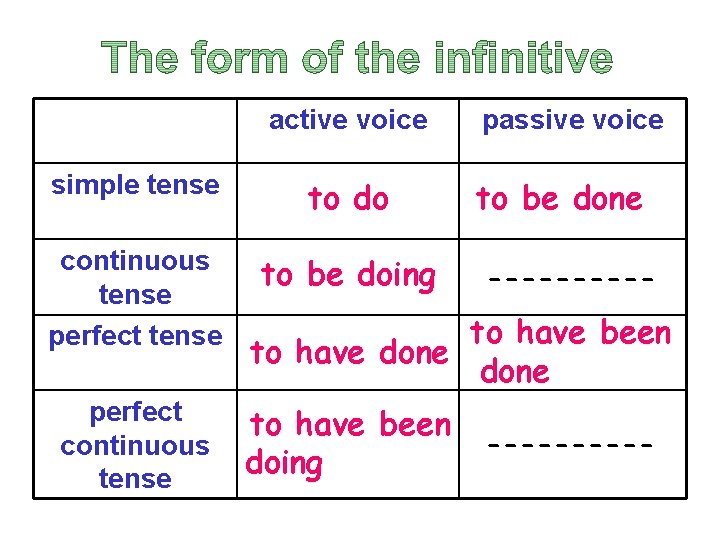 The form of the infinitive

| | active voice | passive voice |
|---|---|---|
| simple tense | to do | to be done |
| continuous tense | to be doing | ---------- |
| perfect tense | to have done | to have been done |
| perfect continuous tense | to have been doing | ---------- |